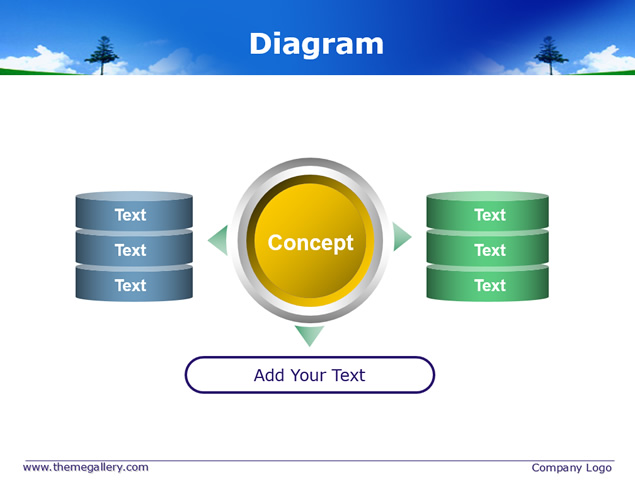 Diagram

Text
Text
Text

Concept

Text
Text
Text

Add Your Text

www.themegallery.com

Company Logo